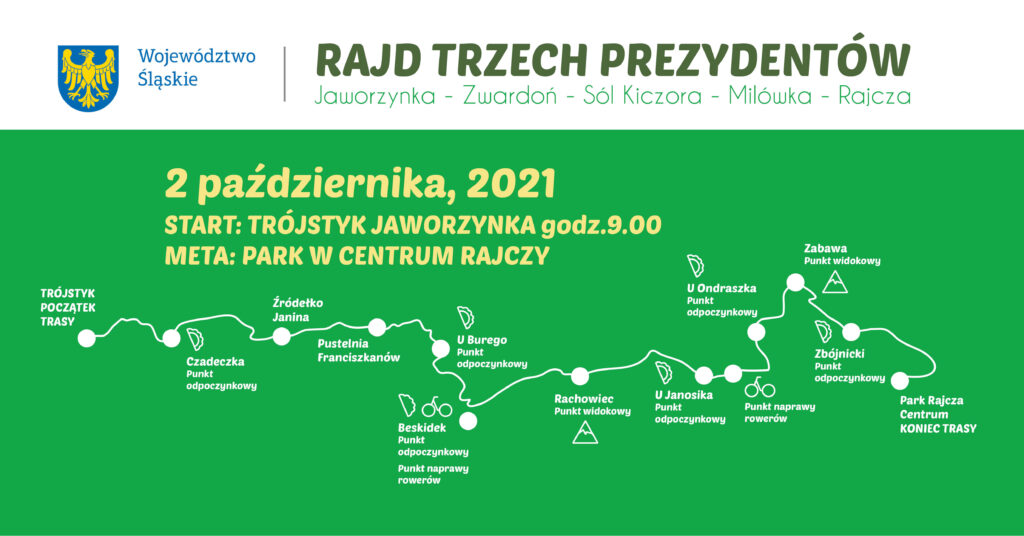 Województwo Śląskie

RAJD TRZECH PREZYDENTÓW
Jaworzynka - Zwardoń - Sól Kiczora - Milówka - Rajcza

2 października, 2021
START: TRÓJSTYK JAWORZYNKA godz.9.00
META: PARK W CENTRUM RAJCZY

TRÓJSTYK POCZĄTEK TRASY

Czadeczka Punkt odpoczynkowy

Źródełko Janina

Pustelnia Franciszkanów

U Burego Punkt odpoczynkowy

Beskidek Punkt odpoczynkowy

Punkt naprawy rowerów

Rachowiec Punkt widokowy

U Janosika Punkt odpoczynkowy

Punkt naprawy rowerów

U Ondraszka Punkt odpoczynkowy

Zabawa Punkt widokowy

Zbójnicki Punkt odpoczynkowy

Park Rajcza Centrum KONIEC TRASY